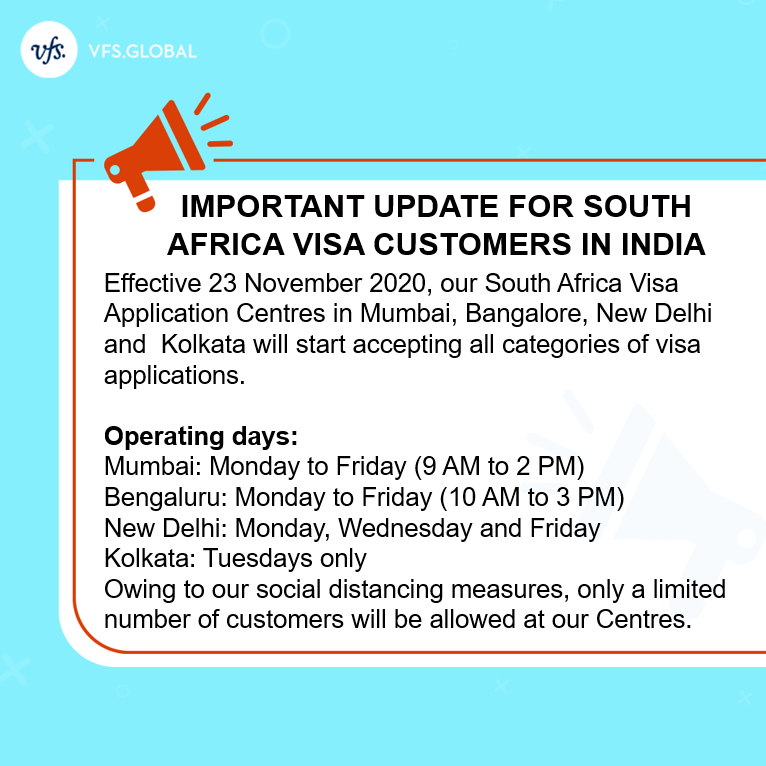 vfs. VFS.GLOBAL

IMPORTANT UPDATE FOR SOUTH AFRICA VISA CUSTOMERS IN INDIA

Effective 23 November 2020, our South Africa Visa Application Centres in Mumbai, Bangalore, New Delhi and Kolkata will start accepting all categories of visa applications.

Operating days:
Mumbai: Monday to Friday (9 AM to 2 PM)
Bengaluru: Monday to Friday (10 AM to 3 PM)
New Delhi: Monday, Wednesday and Friday
Kolkata: Tuesdays only
Owing to our social distancing measures, only a limited number of customers will be allowed at our Centres.